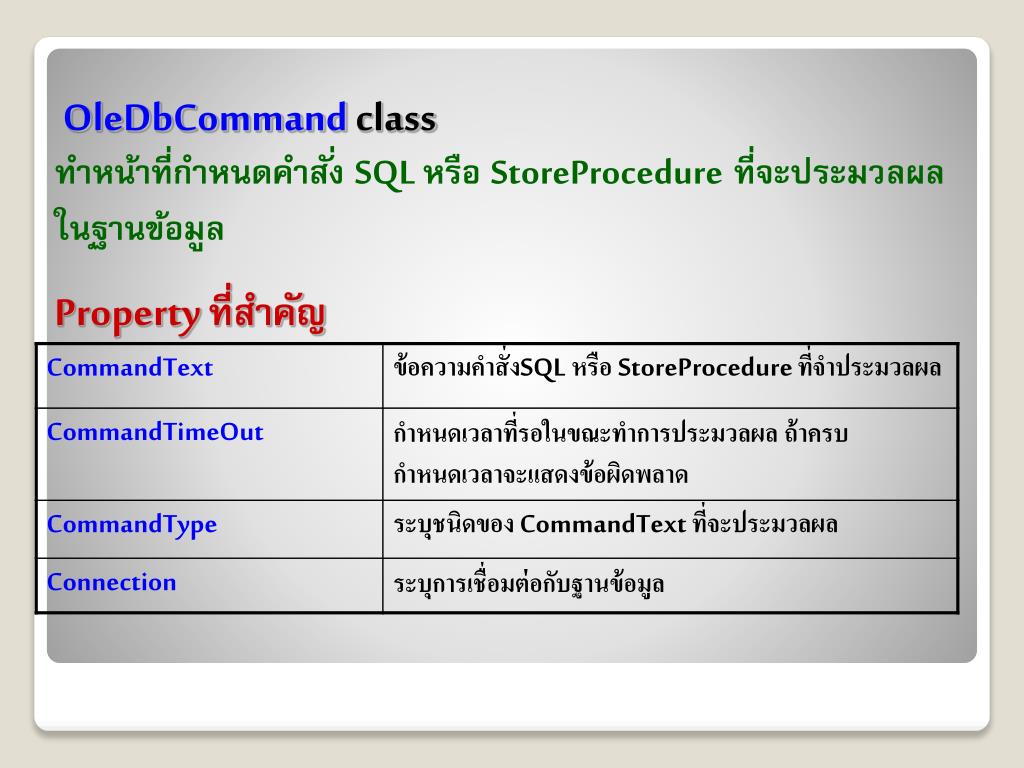 OleDbCommand class

ทำหน้าที่กำหนดคำสั่ง SQL หรือ StoreProcedure ที่จะประมวลผลในฐานข้อมูล

Property ที่สำคัญ

| CommandText | ข้อความคำสั่งSQL หรือ StoreProcedure ที่จำประมวลผล |
|---|---|
| CommandTimeOut | กำหนดเวลาที่รอในขณะทำการประมวลผล ถ้าครบกำหนดเวลาจะแสดงข้อผิดพลาด |
| CommandType | ระบุชนิดของ CommandText ที่จะประมวลผล |
| Connection | ระบุการเชื่อมต่อกับฐานข้อมูล |